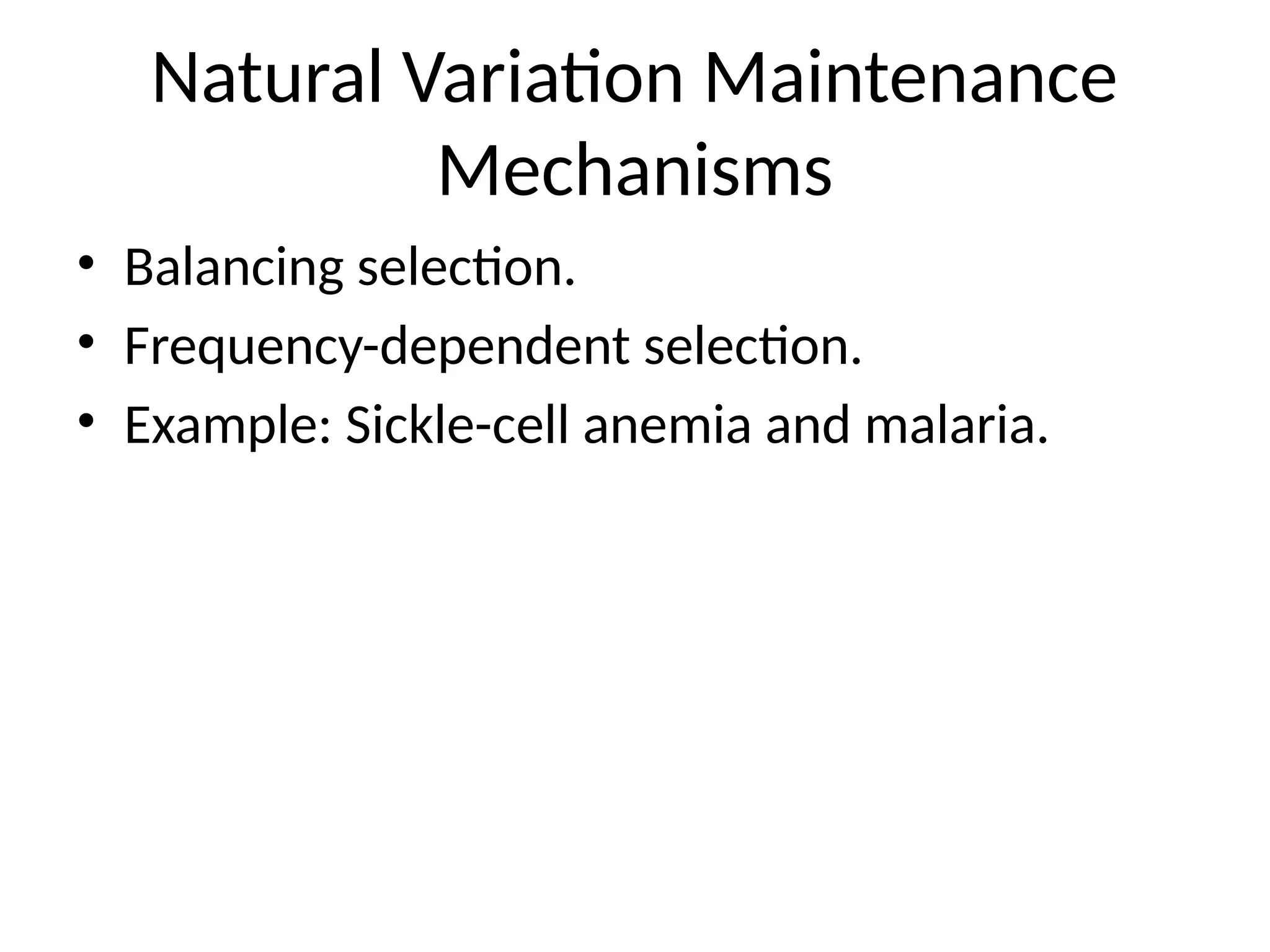 Natural Variation Maintenance Mechanisms

• Balancing selection.
• Frequency-dependent selection.
• Example: Sickle-cell anemia and malaria.